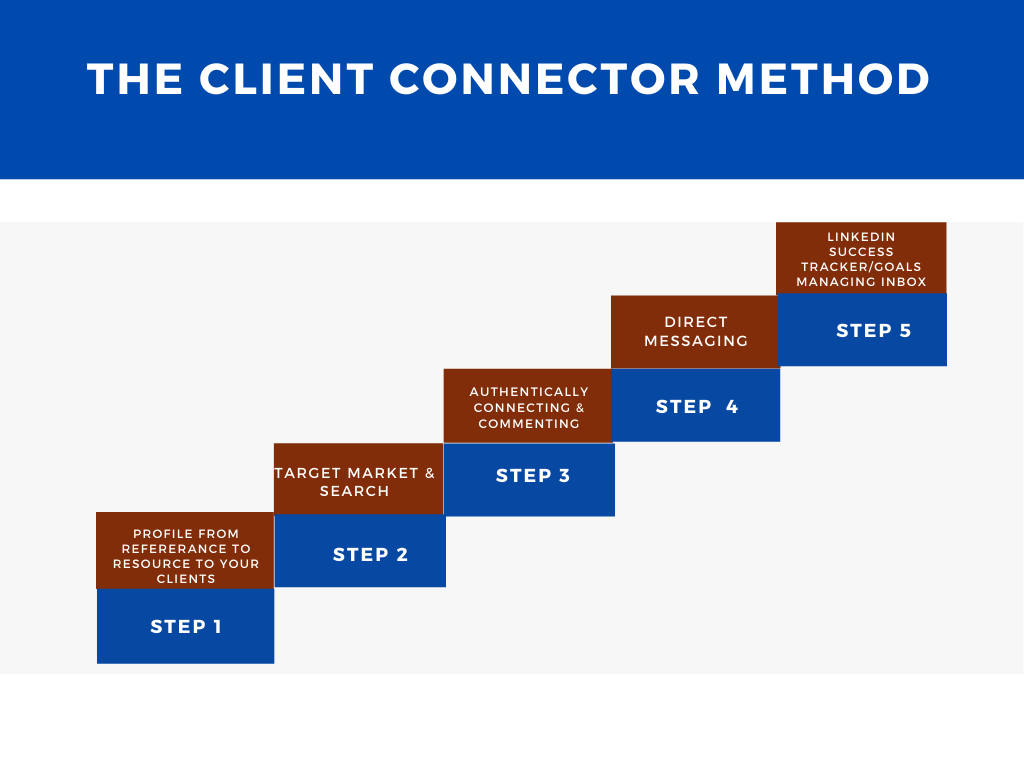 THE CLIENT CONNECTOR METHOD

PROFILE FROM REFERERANCE TO RESOURCE TO YOUR CLIENTS

STEP 1

TARGET MARKET & SEARCH

STEP 2

AUTHENTICALLY CONNECTING & COMMENTING

STEP 3

DIRECT MESSAGING

STEP 4

LINKEDIN SUCCESS TRACKER/GOALS MANAGING INBOX

STEP 5